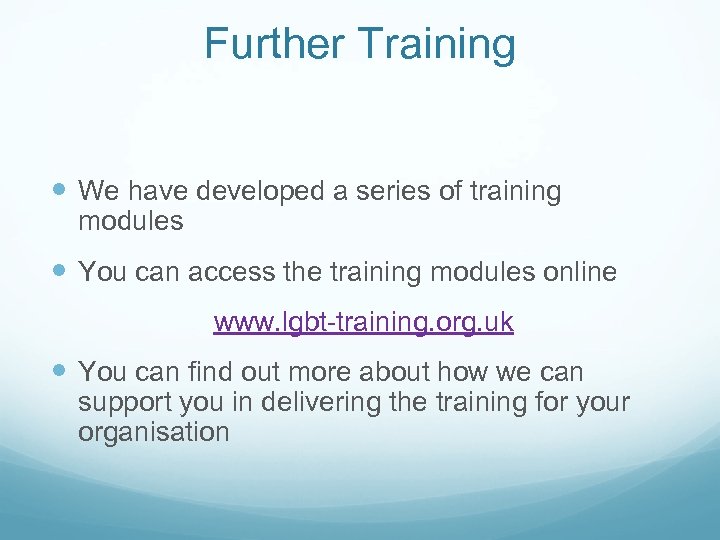 Further Training

We have developed a series of training modules

You can access the training modules online

www.lgbt-training.org.uk

You can find out more about how we can support you in delivering the training for your organisation